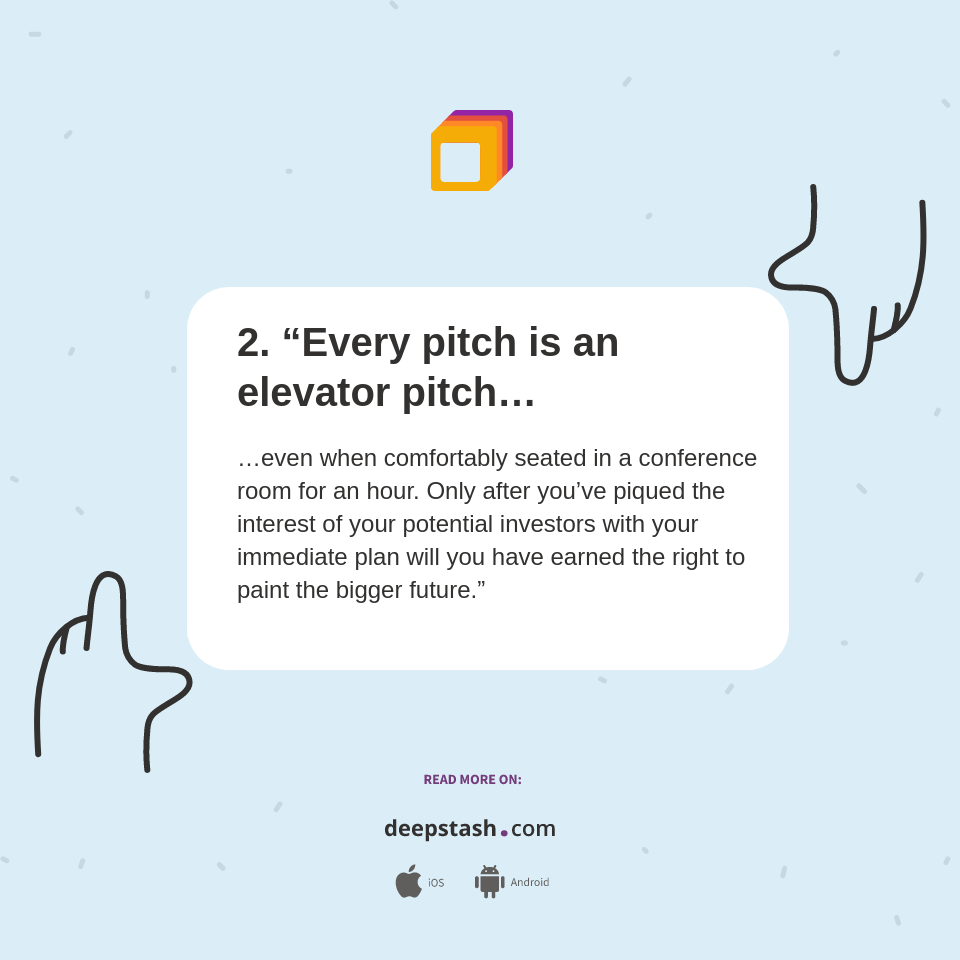 2. “Every pitch is an elevator pitch…

…even when comfortably seated in a conference room for an hour. Only after you’ve piqued the interest of your potential investors with your immediate plan will you have earned the right to paint the bigger future.”

READ MORE ON:

deepstash.com

iOS Android